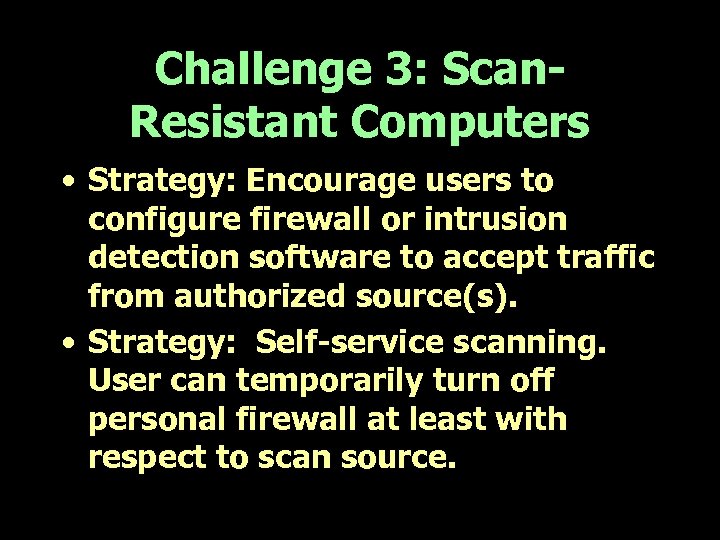 Challenge 3: Scan-Resistant Computers

• Strategy: Encourage users to configure firewall or intrusion detection software to accept traffic from authorized source(s).

• Strategy: Self-service scanning. User can temporarily turn off personal firewall at least with respect to scan source.